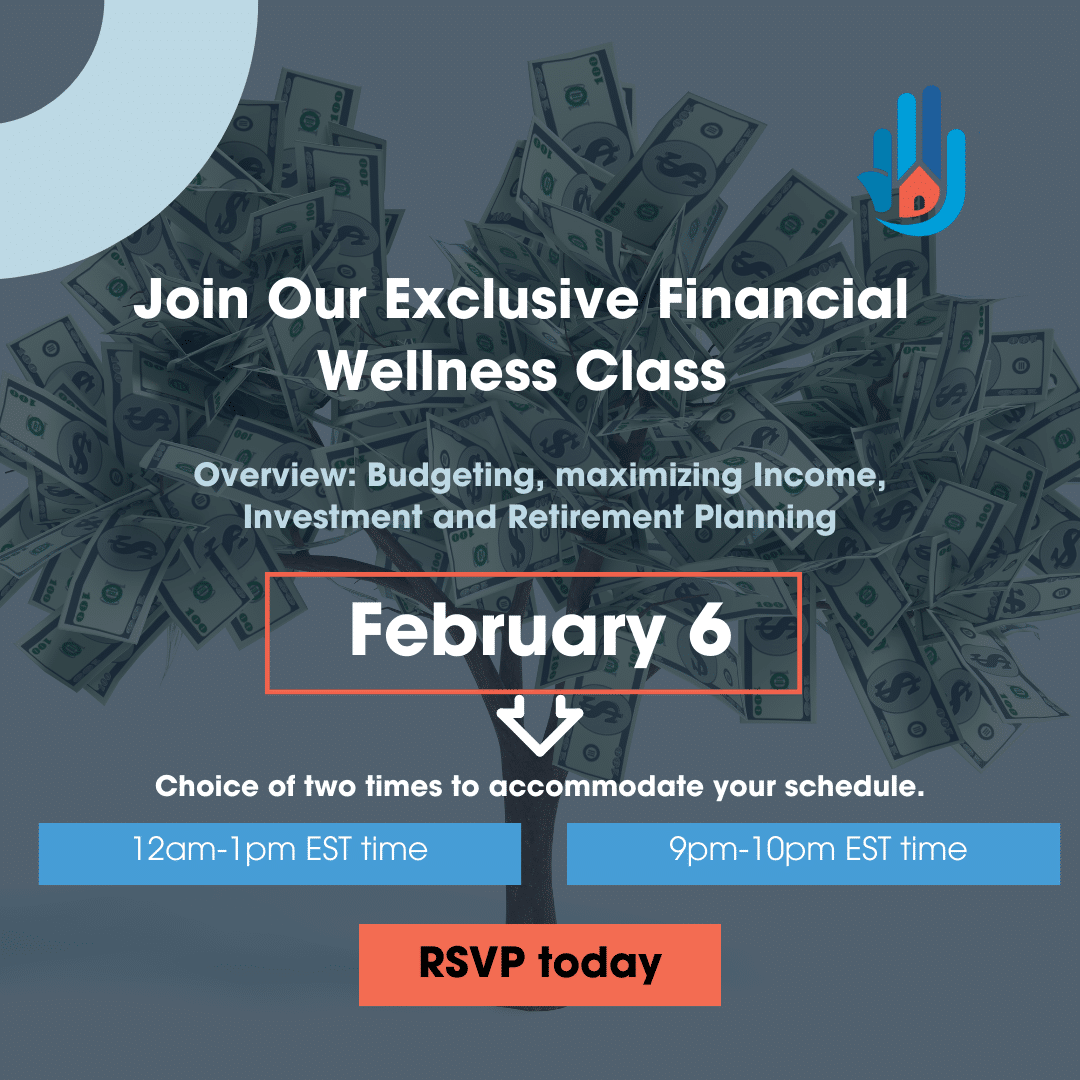 Join Our Exclusive Financial Wellness Class

Overview: Budgeting, maximizing Income, Investment and Retirement Planning

February 6

Choice of two times to accommodate your schedule.

12am-1pm EST time

9pm-10pm EST time

RSVP today